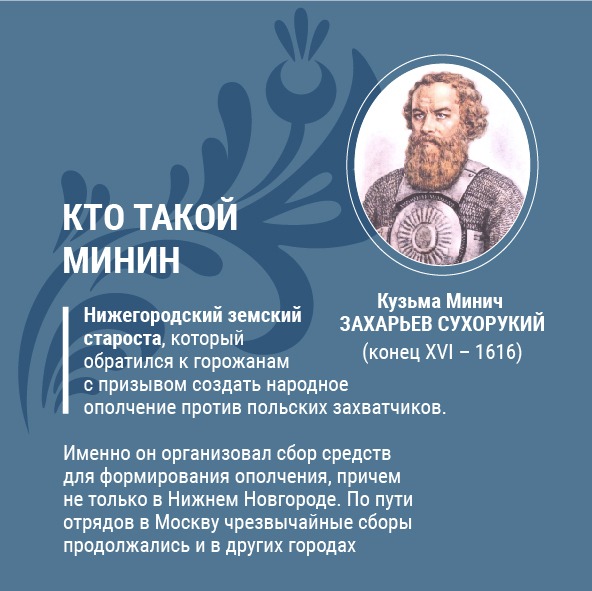 КТО ТАКОЙ МИНИН

Кузьма Минич
ЗАХАРЬЕВ СУХОРУКИЙ
(конец XVI – 1616)

Нижегородский земский староста, который обратился к горожанам с призывом создать народное ополчение против польских захватчиков.

Именно он организовал сбор средств для формирования ополчения, причем не только в Нижнем Новгороде. По пути отрядов в Москву чрезвычайные сборы продолжались и в других городах